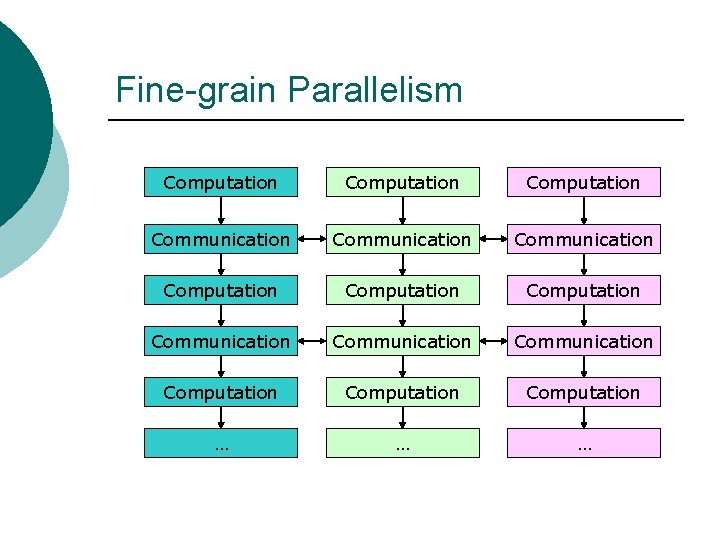 Fine-grain Parallelism

Computation
Communication
Computation
Communication
Computation
...

Computation
Communication
Computation
Communication
Computation
...

Computation
Communication
Computation
Communication
Computation
...